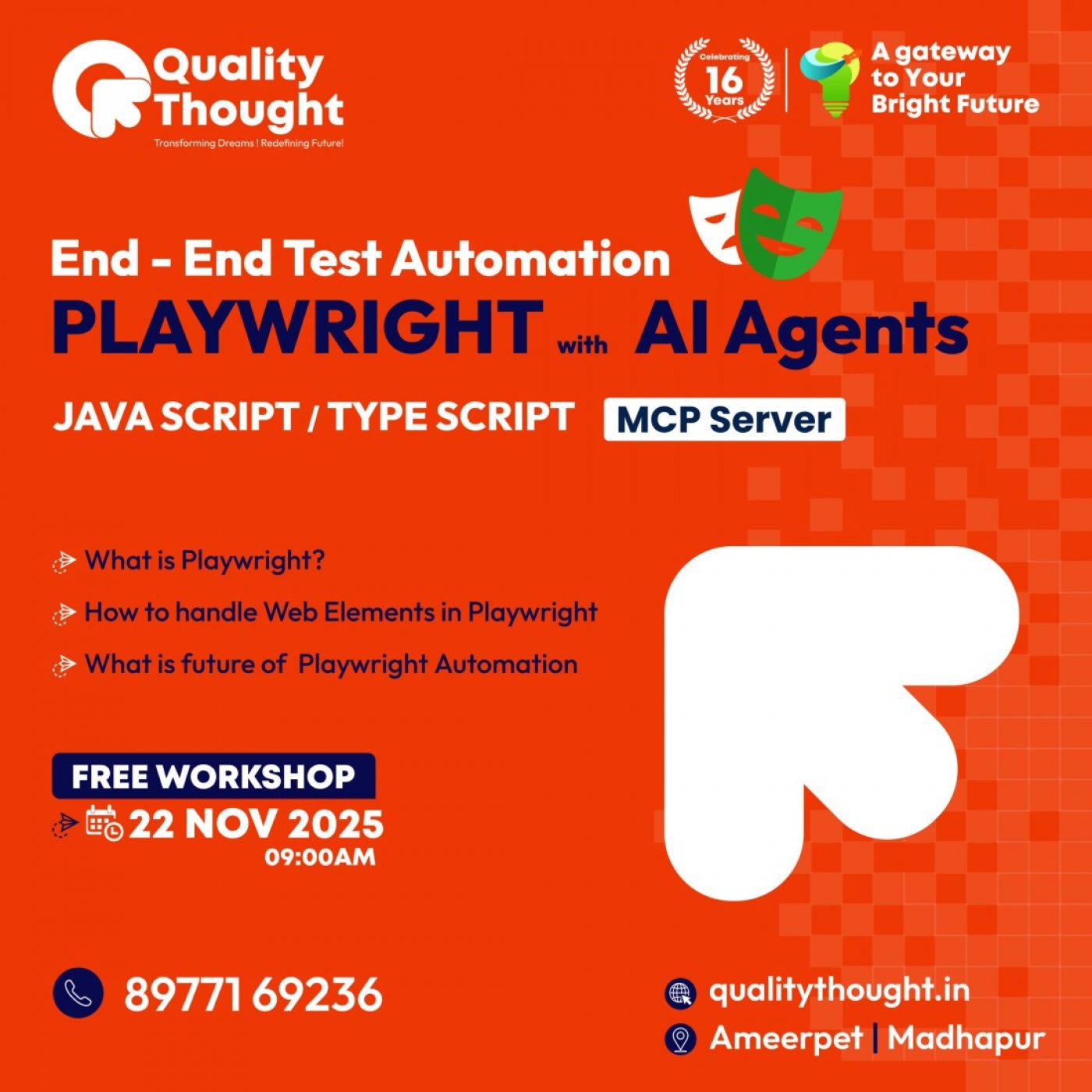 Quality Thought
Transforming Dreams ! Redefining Future!

Celebrating 16 Years

A gateway to Your Bright Future

End - End Test Automation
PLAYWRIGHT with AI Agents
JAVA SCRIPT / TYPE SCRIPT MCP Server

What is Playwright?
How to handle Web Elements in Playwright
What is future of Playwright Automation

FREE WORKSHOP
22 NOV 2025
09:00AM

89771 69236

qualitythought.in
Ameerpet | Madhapur